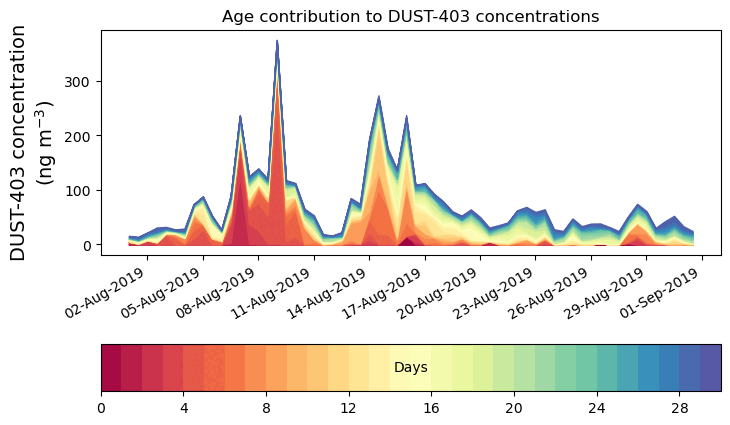 Age contribution to DUST-403 concentrations

DUST-403 concentration (ng m$^{-3}$)

300
200
100
0

02-Aug-2019
05-Aug-2019
08-Aug-2019
11-Aug-2019
14-Aug-2019
17-Aug-2019
20-Aug-2019
23-Aug-2019
26-Aug-2019
29-Aug-2019
01-Sep-2019

Days

0
4
8
12
16
20
24
28